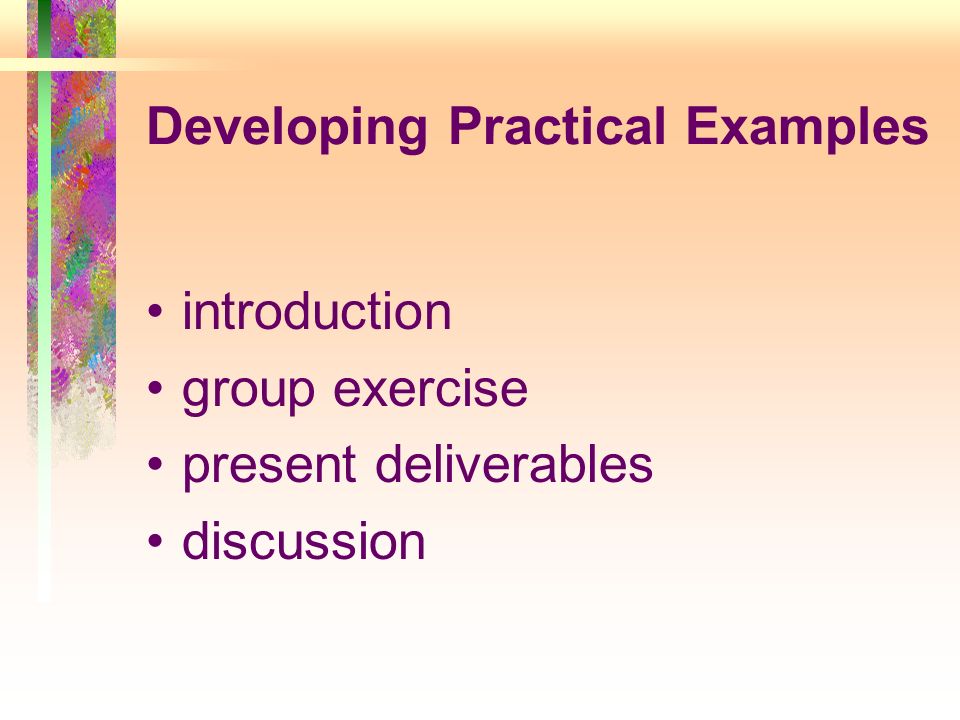 Developing Practical Examples

• introduction
• group exercise
• present deliverables
• discussion